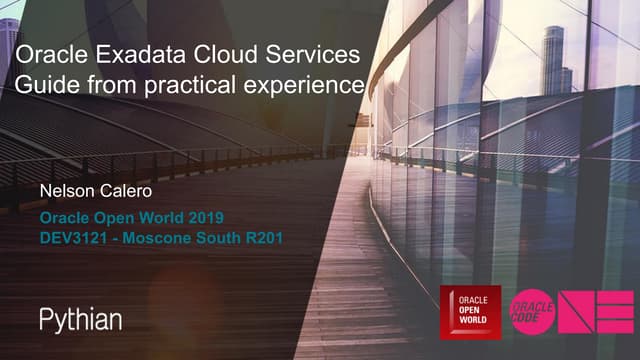 Oracle Exadata Cloud Services
Guide from practical experience

Nelson Calero

Oracle Open World 2019
DEV3121 - Moscone South R201

Pythian

ORACLE
OPEN
WORLD

ORACLE
CODE
ONE